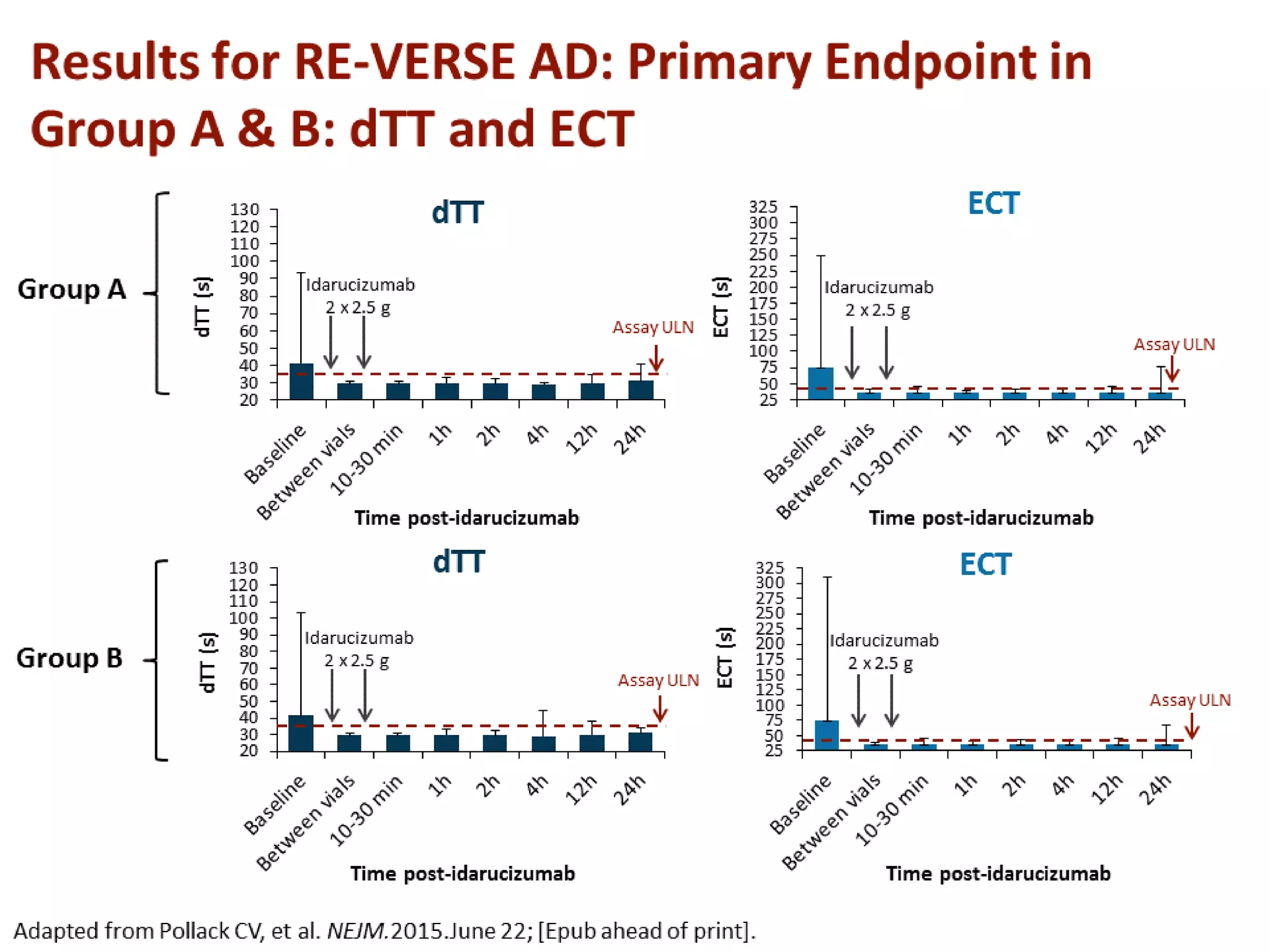 Results for RE-VERSE AD: Primary Endpoint in Group A & B: dTT and ECT

Group A

dTT

dTT (s)

130
120
110
100
90
80
70
60
50
40
30
20

Idarucizumab
2 x 2.5 g

Assay ULN

Baseline
Between vials
10-30 min
1h
2h
4h
12h
24h

Time post-idarucizumab

ECT

ECT (s)

325
300
275
250
225
200
175
150
125
100
75
50
25

Idarucizumab
2 x 2.5 g

Assay ULN

Baseline
Between vials
10-30 min
1h
2h
4h
12h
24h

Time post-idarucizumab

Group B

dTT

dTT (s)

130
120
110
100
90
80
70
60
50
40
30
20

Idarucizumab
2 x 2.5 g

Assay ULN

Baseline
Between vials
10-30 min
1h
2h
4h
12h
24h

Time post-idarucizumab

ECT

ECT (s)

325
300
275
250
225
200
175
150
125
100
75
50
25

Idarucizumab
2 x 2.5 g

Assay ULN

Baseline
Between vials
10-30 min
1h
2h
4h
12h
24h

Time post-idarucizumab

Adapted from Pollack CV, et al. NEJM. 2015.June 22; [Epub ahead of print].